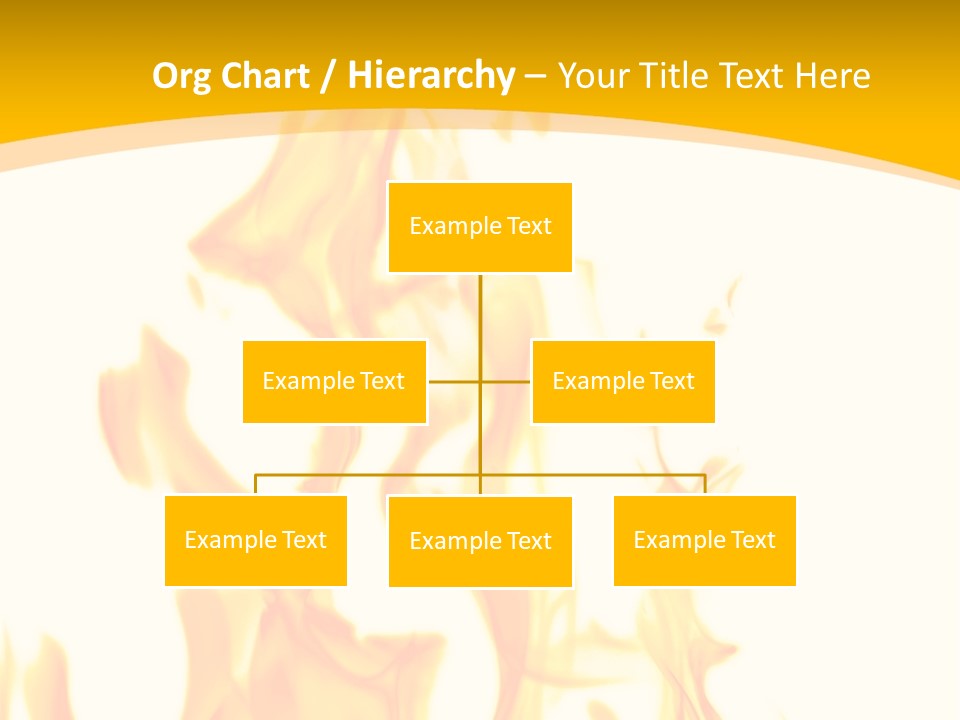 Org Chart / Hierarchy – Your Title Text Here

Example Text

Example Text

Example Text

Example Text

Example Text

Example Text